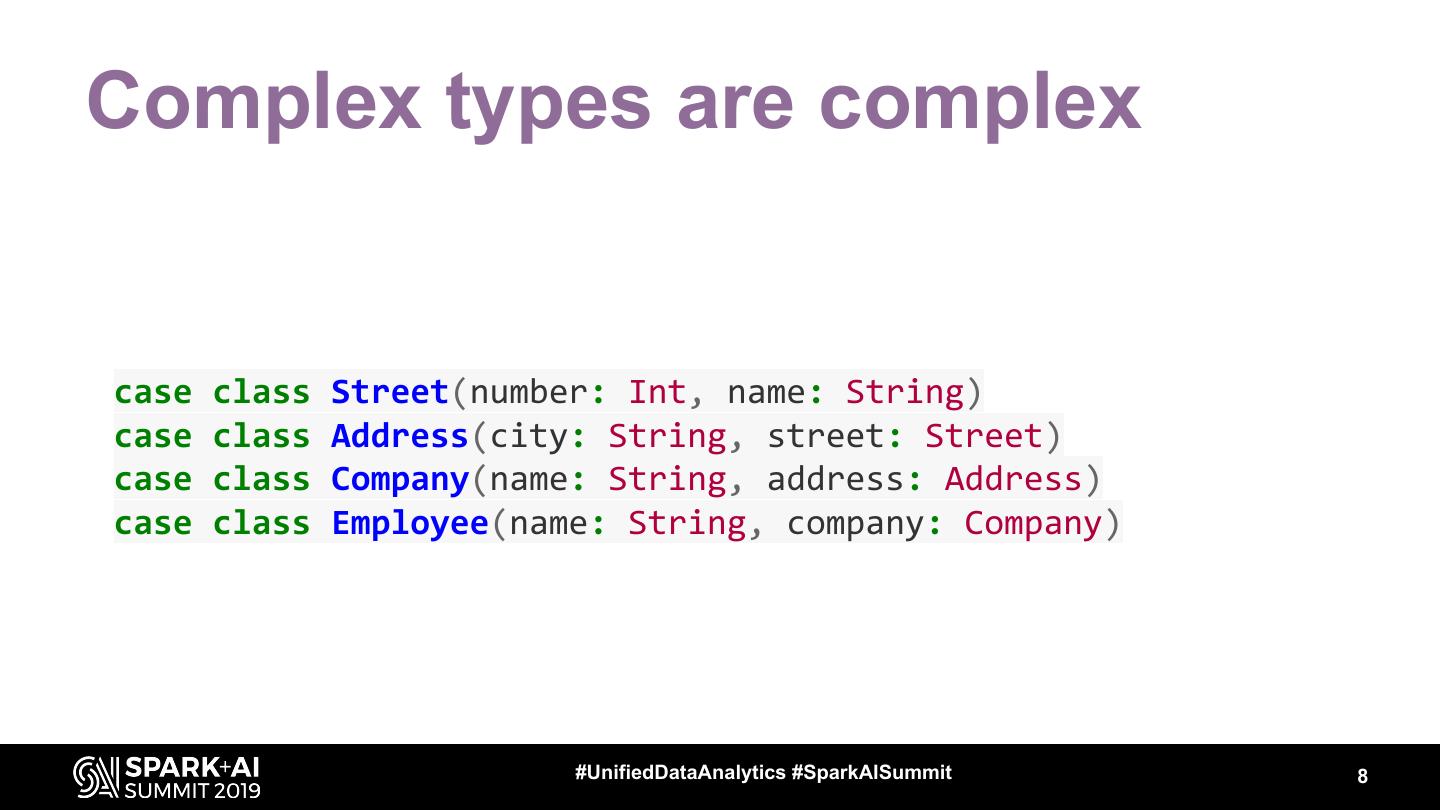 Complex types are complex

case class Street(number: Int, name: String)
case class Address(city: String, street: Street)
case class Company(name: String, address: Address)
case class Employee(name: String, company: Company)

SPARK+AI SUMMIT 2019

#UnifiedDataAnalytics #SparkAISummit

8